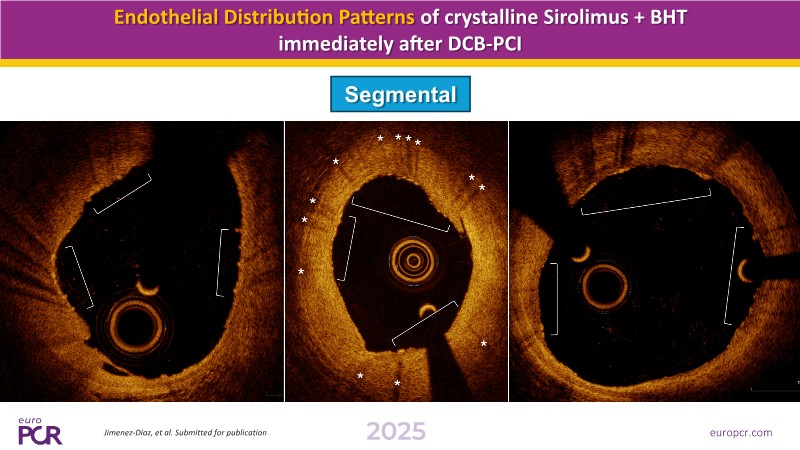 Endothelial Distribution Patterns of crystalline Sirolimus + BHT immediately after DCB-PCI

Segmental

euro PCR

Jimenez-Diaz, et al. Submitted for publication

2025

europcr.com